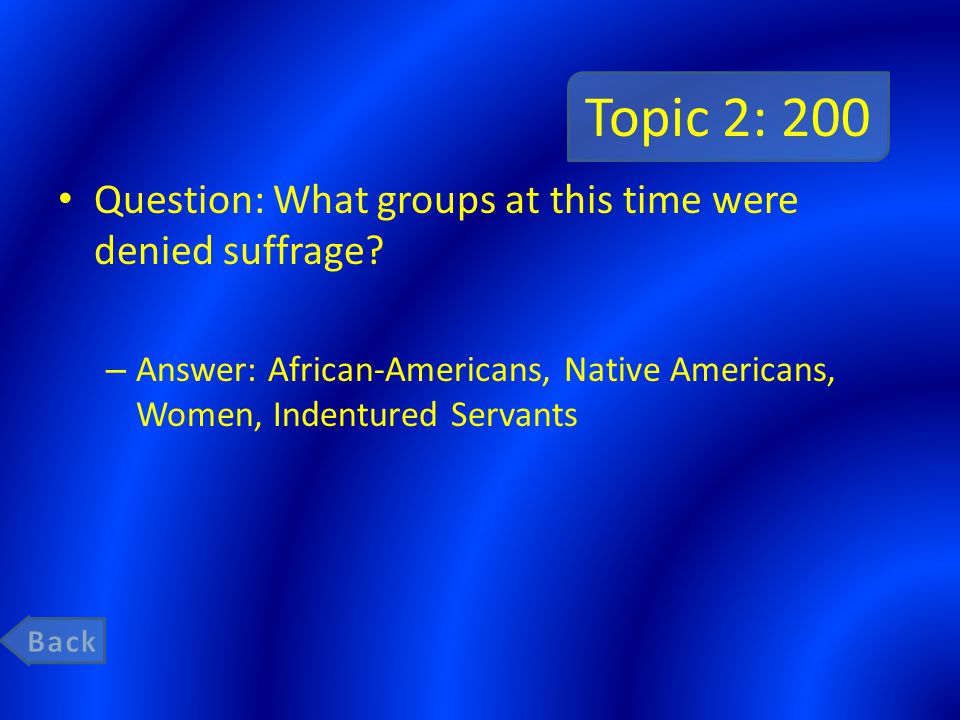 Topic 2: 200

• Question: What groups at this time were denied suffrage?

– Answer: African-Americans, Native Americans, Women, Indentured Servants

Back